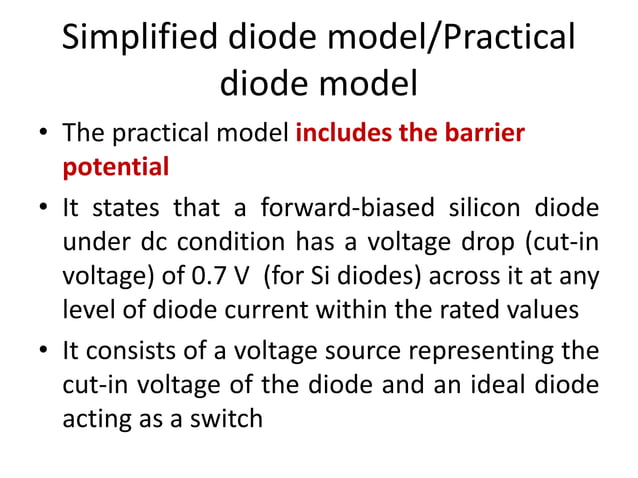 Simplified diode model/Practical diode model

• The practical model includes the barrier potential

• It states that a forward-biased silicon diode under dc condition has a voltage drop (cut-in voltage) of 0.7 V (for Si diodes) across it at any level of diode current within the rated values

• It consists of a voltage source representing the cut-in voltage of the diode and an ideal diode acting as a switch